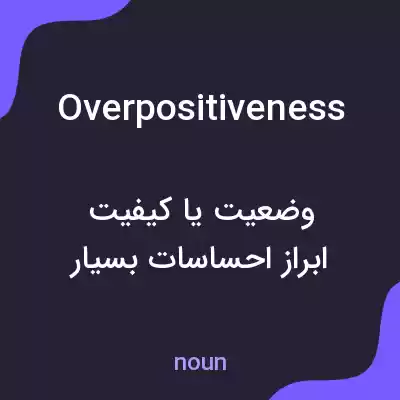 Overpositiveness

وضعیت یا کیفیت
ابراز احساسات بسیار

noun